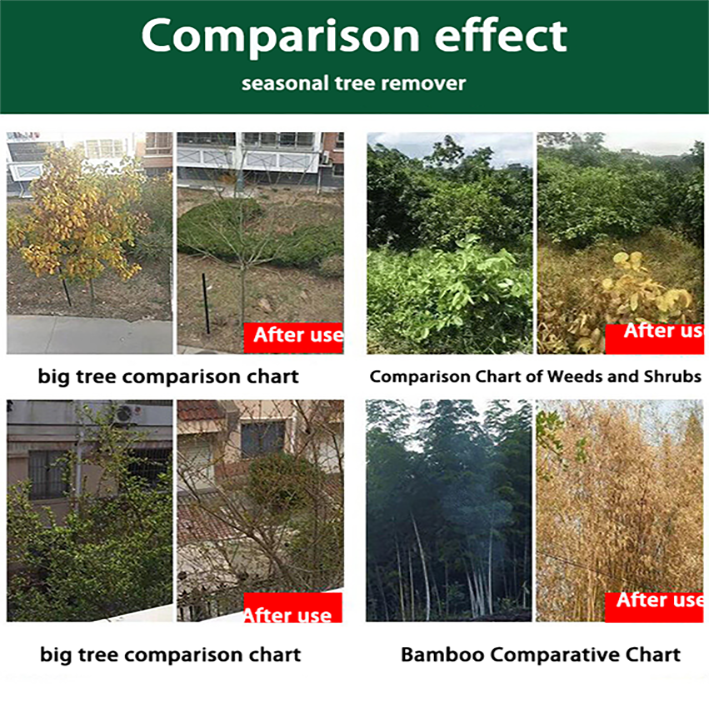 Comparison effect

seasonal tree remover

After use

big tree comparison chart

After us

Comparison Chart of Weeds and Shrubs

After use

big tree comparison chart

After use

Bamboo Comparative Chart